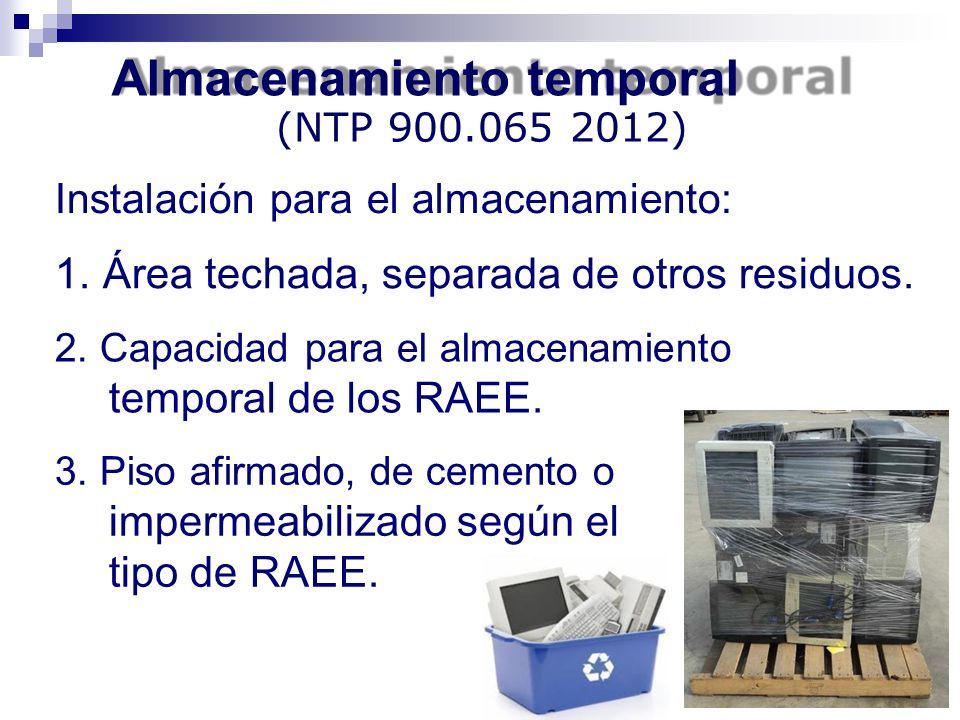 Almacenamiento temporal
(NTP 900.065 2012)

Instalación para el almacenamiento:

1. Área techada, separada de otros residuos.

2. Capacidad para el almacenamiento temporal de los RAEE.

3. Piso afirmado, de cemento o impermeabilizado según el tipo de RAEE.